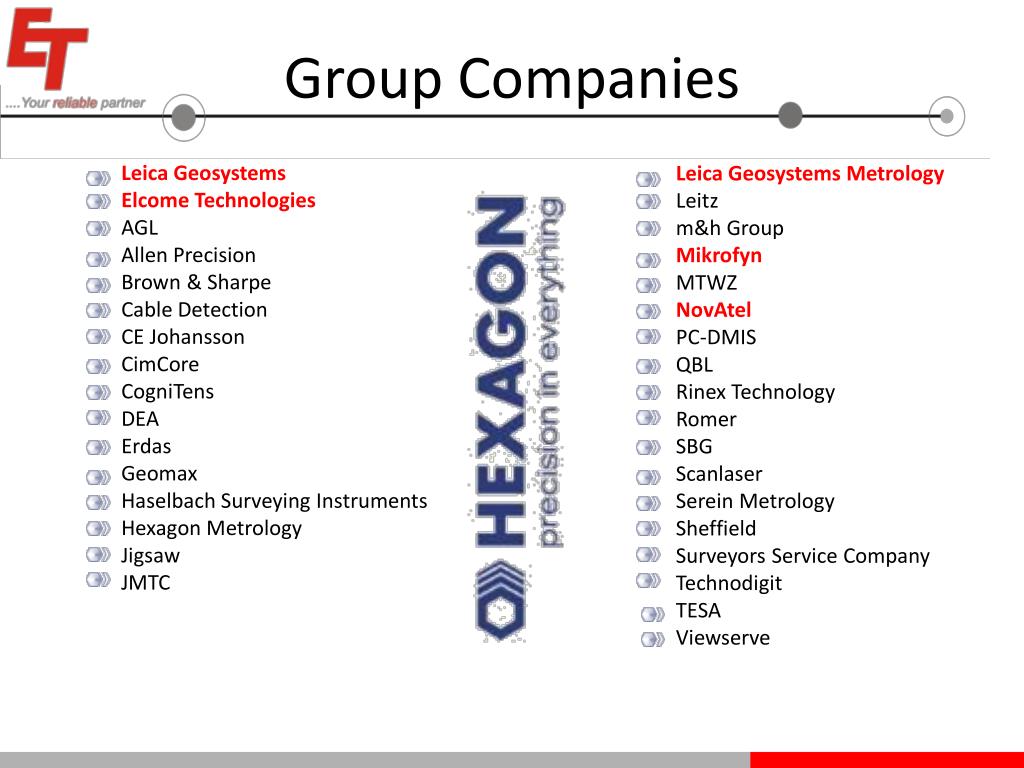 ET
....Your reliable partner

Group Companies

Leica Geosystems
Elcome Technologies
AGL
Allen Precision
Brown & Sharpe
Cable Detection
CE Johansson
CimCore
CogniTens
DEA
Erdas
Geomax
Haselbach Surveying Instruments
Hexagon Metrology
Jigsaw
JMTC

HEXAGON
precision in everything

Leica Geosystems Metrology
Leitz
m&h Group
Mikrofyn
MTWZ
NovAtel
PC-DMIS
QBL
Rinex Technology
Romer
SBG
Scanlaser
Serein Metrology
Sheffield
Surveyors Service Company
Technodigit
TESA
Viewserve